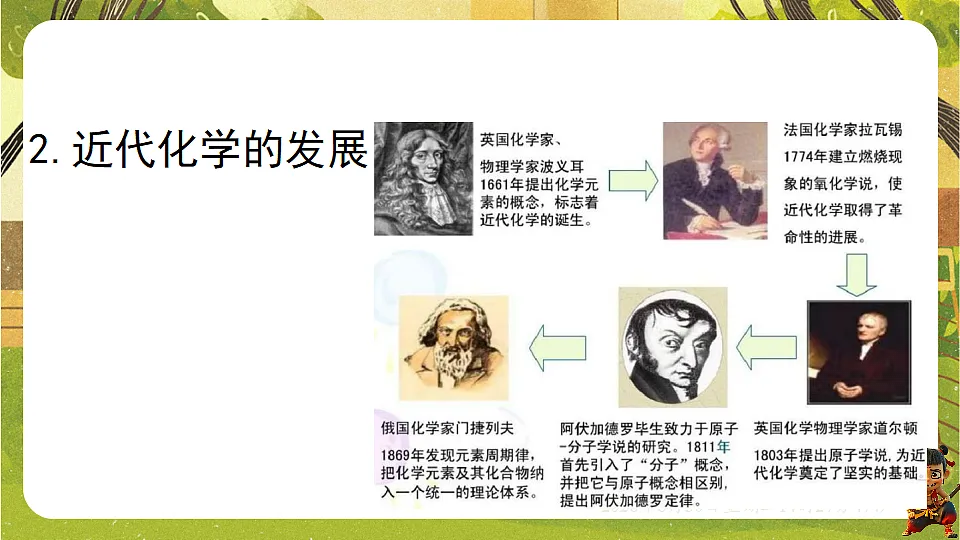 2. 近代化学的发展

英国化学家、物理学家波义耳1661年提出化学元素的概念，标志着近代化学的诞生。

法国化学家拉瓦锡1774年建立燃烧现象的氧化学说，使近代化学取得了革命性的进展。

英国化学物理学家道尔顿

1803年提出原子学说，为近代化学奠定了坚实的基础。

阿伏加德罗毕生致力于原子-分子学说的研究。1811年首先引入了“分子”概念，并把它与原子概念相区别，提出阿伏加德罗定律。

俄国化学家门捷列夫

1869年发现元素周期律，把化学元素及其化合物纳入一个统一的理论体系。